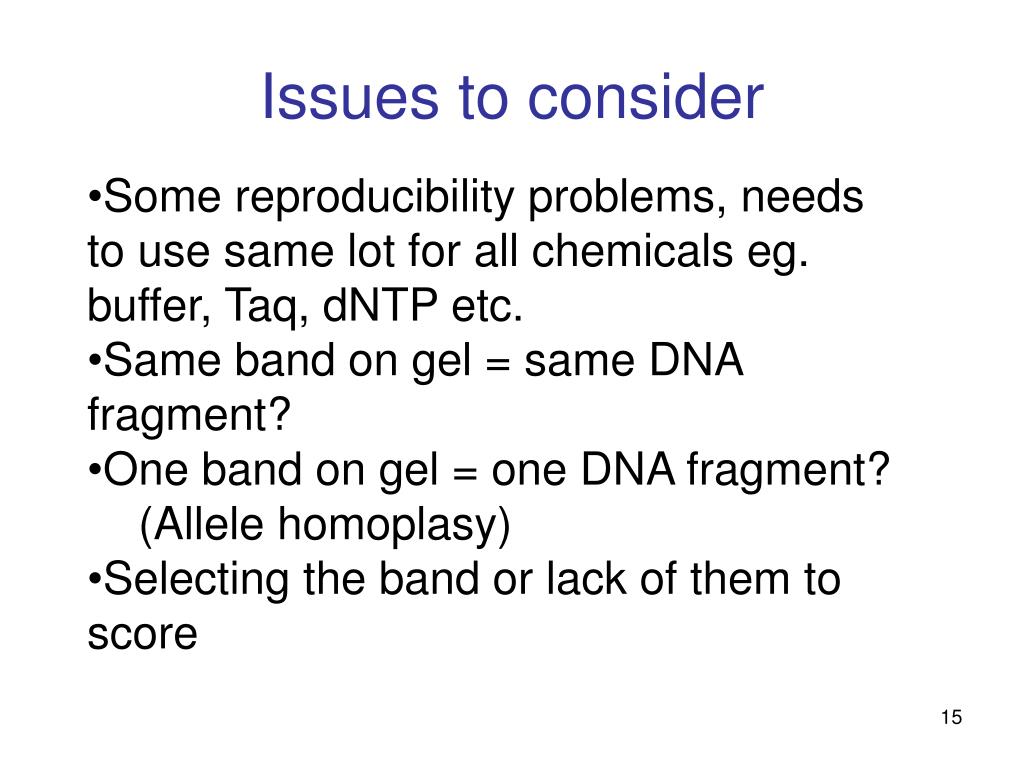 Issues to consider

•Some reproducibility problems, needs to use same lot for all chemicals eg. buffer, Taq, dNTP etc.
•Same band on gel = same DNA fragment?
•One band on gel = one DNA fragment?
(Allele homoplasy)
•Selecting the band or lack of them to score

15